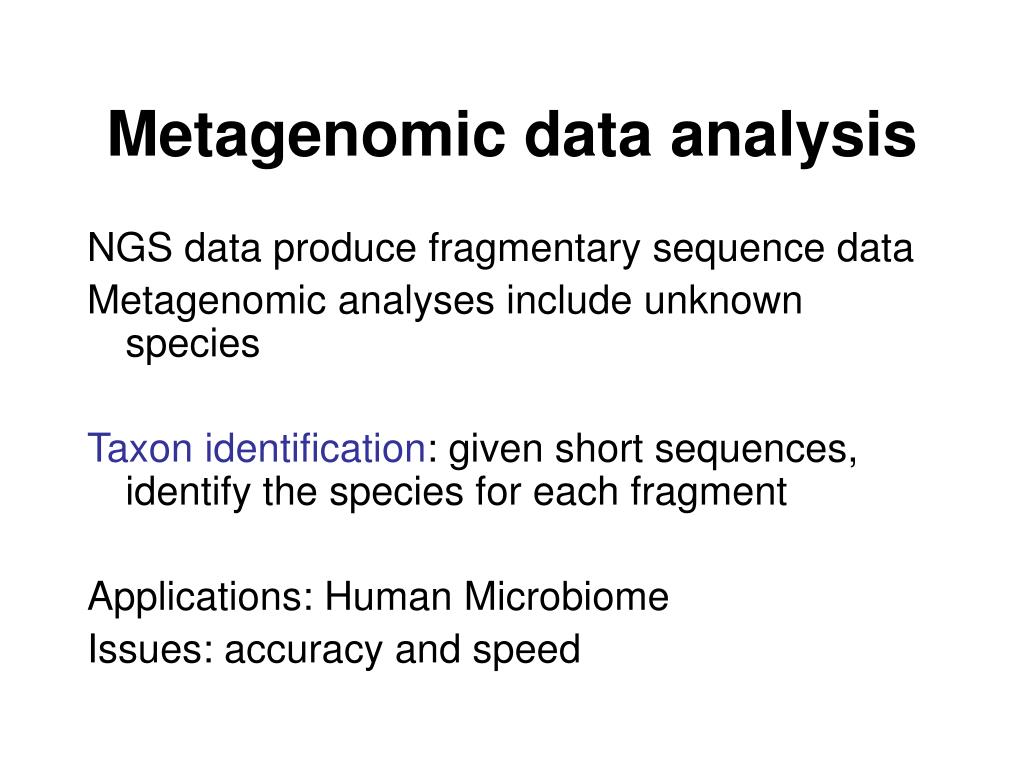 Metagenomic data analysis

NGS data produce fragmentary sequence data
Metagenomic analyses include unknown species

Taxon identification: given short sequences, identify the species for each fragment

Applications: Human Microbiome
Issues: accuracy and speed